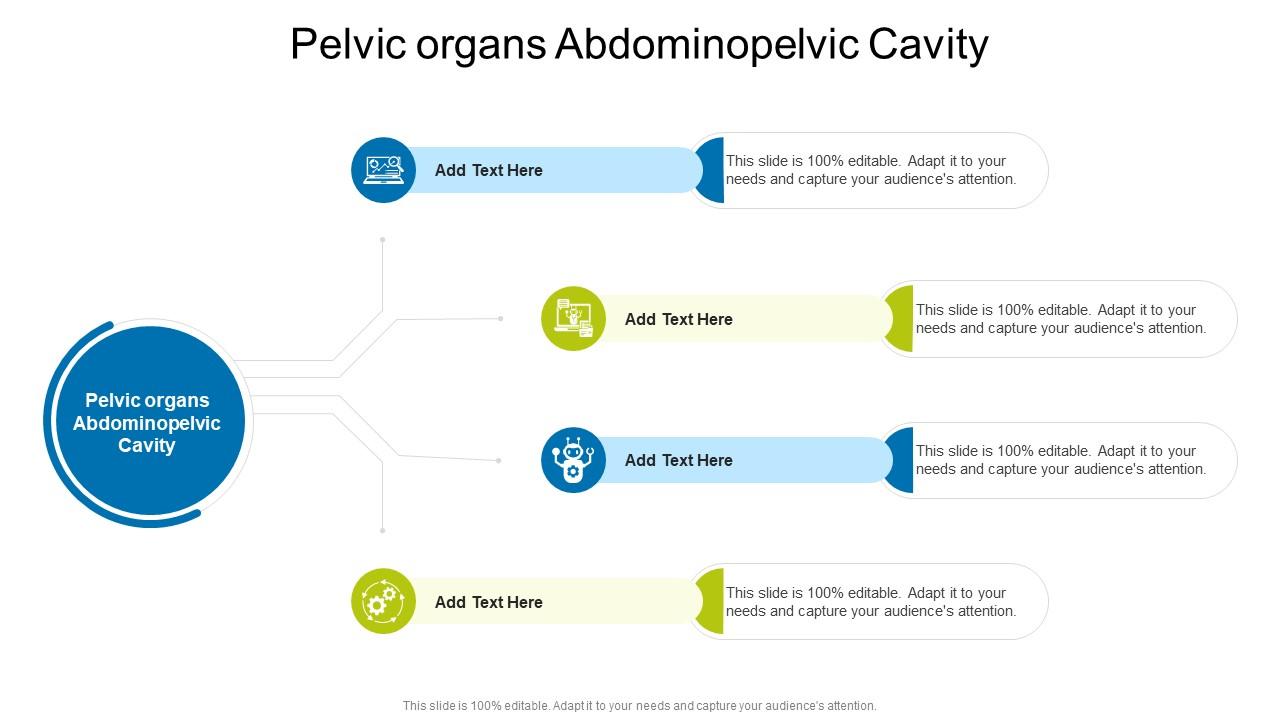 Pelvic organs Abdominopelvic Cavity

Pelvic organs Abdominopelvic Cavity

Add Text Here

This slide is 100% editable. Adapt it to your needs and capture your audience's attention.

Add Text Here

This slide is 100% editable. Adapt it to your needs and capture your audience's attention.

Add Text Here

This slide is 100% editable. Adapt it to your needs and capture your audience's attention.

Add Text Here

This slide is 100% editable. Adapt it to your needs and capture your audience's attention.

This slide is 100% editable. Adapt it to your needs and capture your audience's attention.